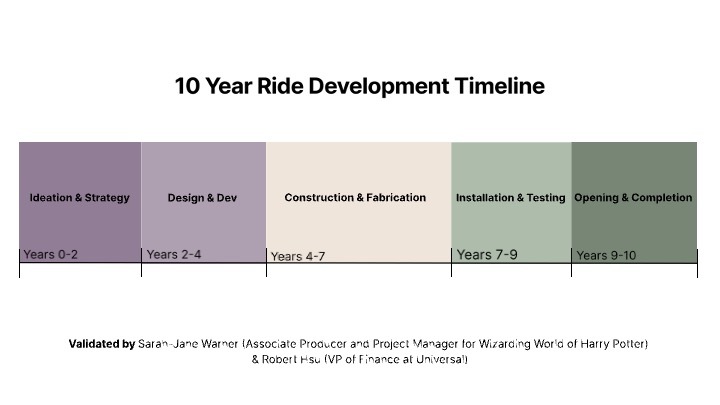 10 Year Ride Development Timeline

Ideation & Strategy

Years 0-2

Design & Dev

Years 2-4

Construction & Fabrication

Years 4-7

Installation & Testing

Years 7-9

Opening & Completion

Years 9-10

Validated by Sarah-Jane Warner (Associate Producer and Project Manager for Wizarding World of Harry Potter) & Robert Hsu (VP of Finance at Universal)